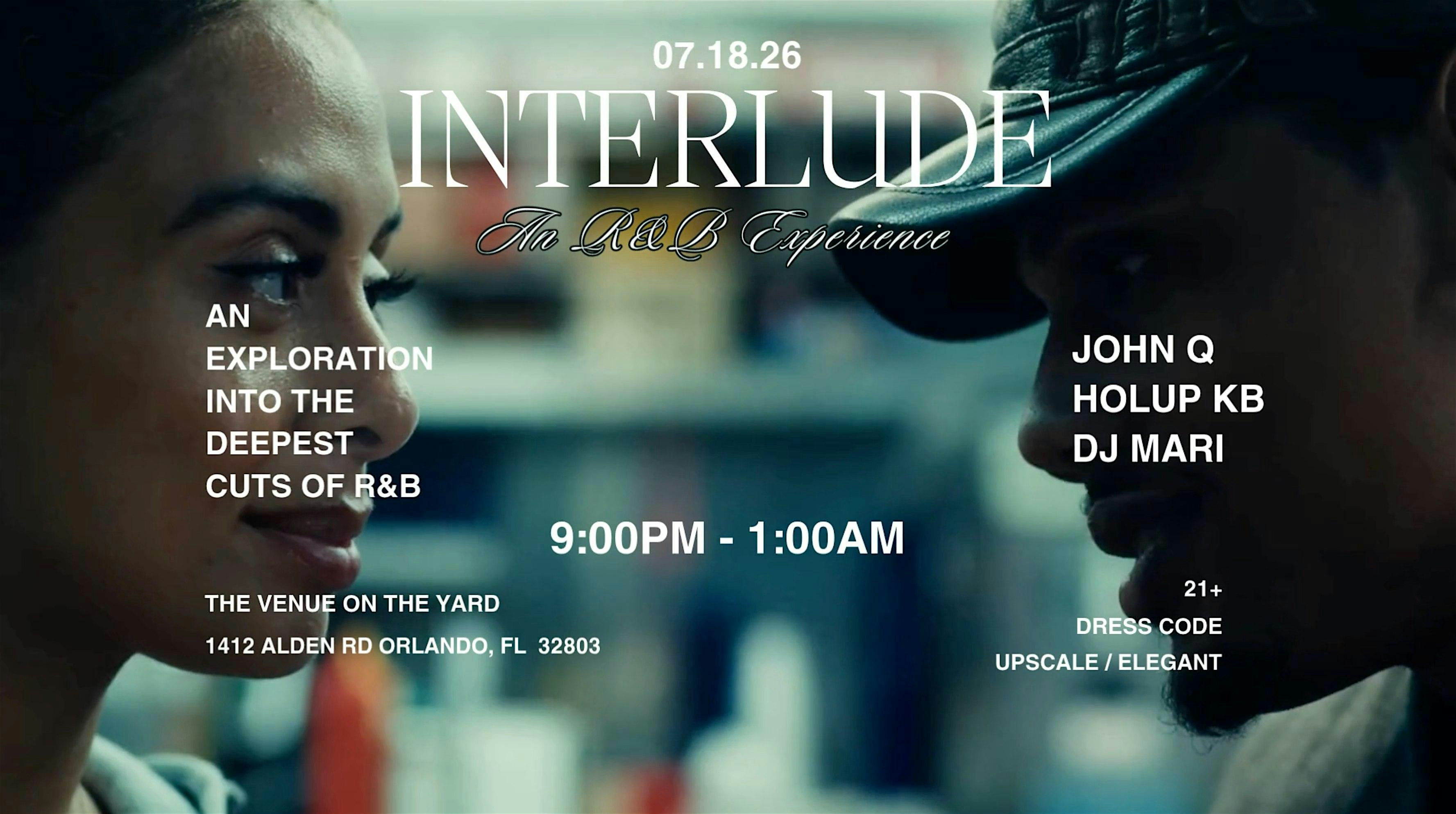 07.18.26

INTERLUDE

An R&B Experience

AN EXPLORATION INTO THE DEEPEST CUTS OF R&B

JOHN Q
HOLUP KB
DJ MARI

9:00PM - 1:00AM

THE VENUE ON THE YARD

1412 ALDEN RD ORLANDO, FL 32803

21+

DRESS CODE

UPSCALE / ELEGANT